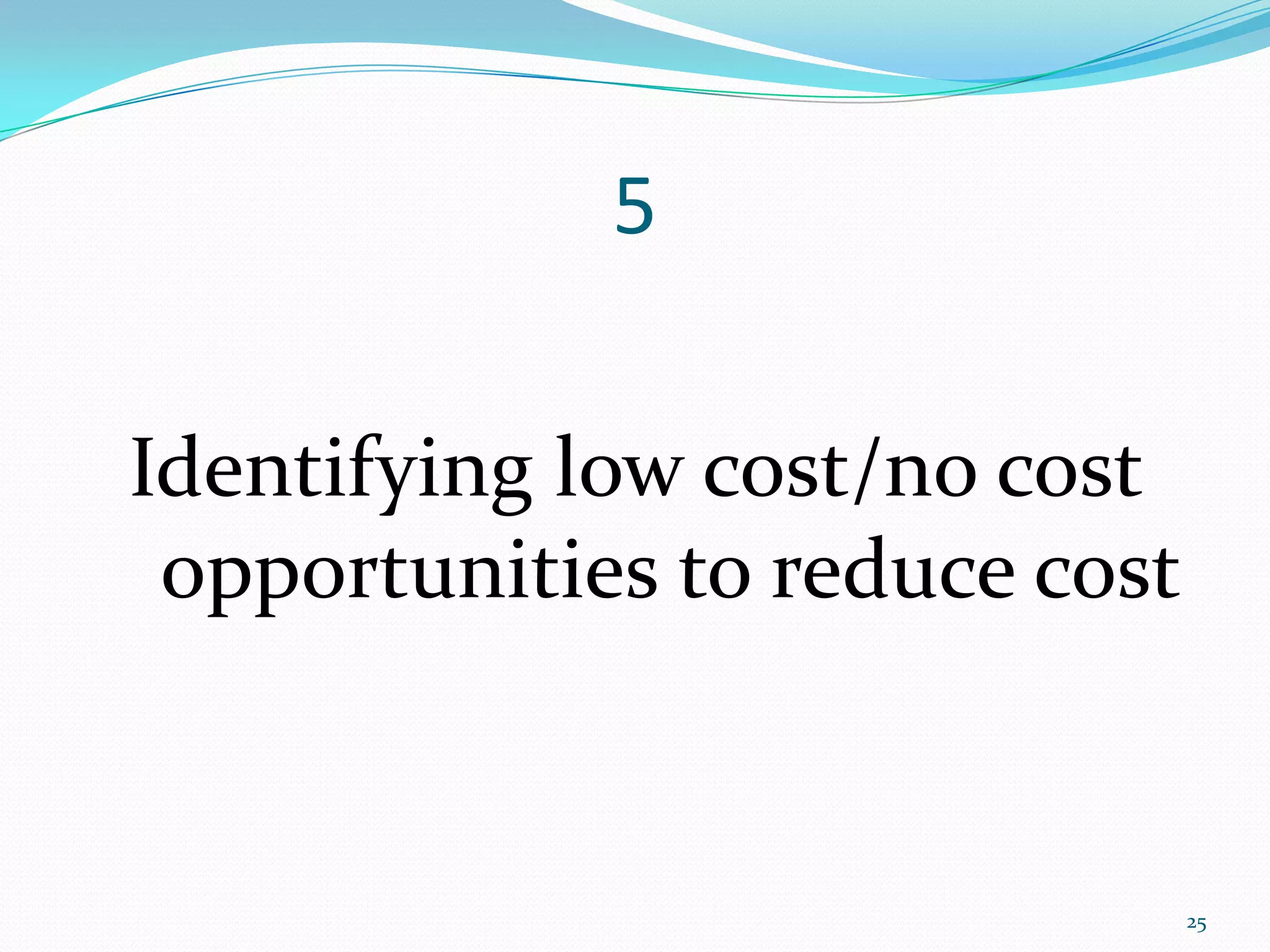 5

Identifying low cost/no cost opportunities to reduce cost

25